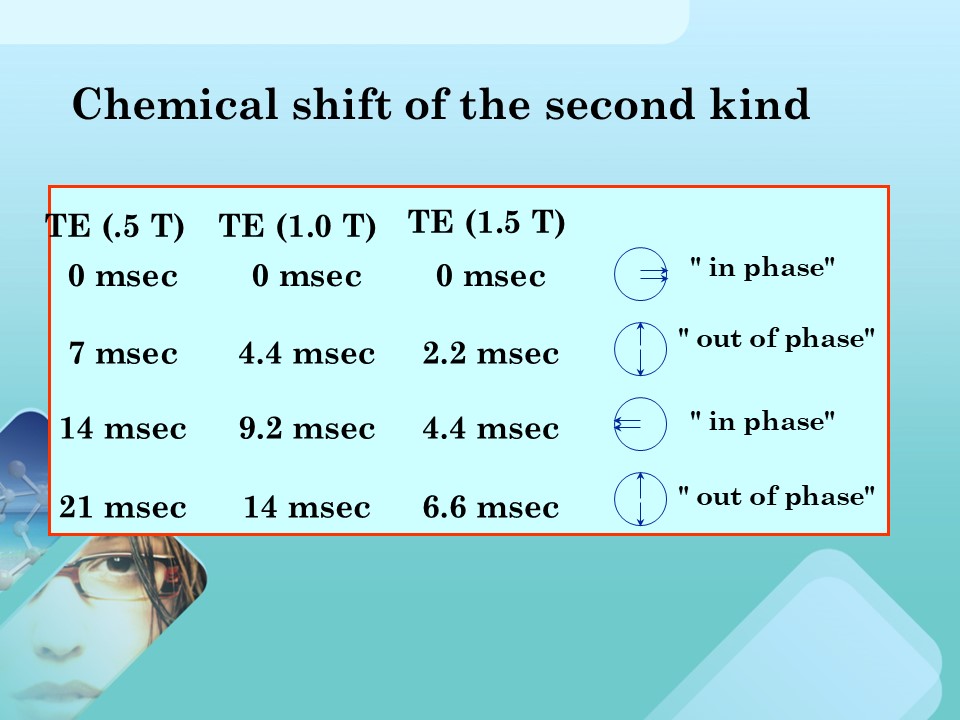 Chemical shift of the second kind

| TE (.5 T) | TE (1.0 T) | TE (1.5 T) | |
|---|---|---|---|
| 0 msec | 0 msec | 0 msec | " in phase" |
| 7 msec | 4.4 msec | 2.2 msec | " out of phase" |
| 14 msec | 9.2 msec | 4.4 msec | " in phase" |
| 21 msec | 14 msec | 6.6 msec | " out of phase" |